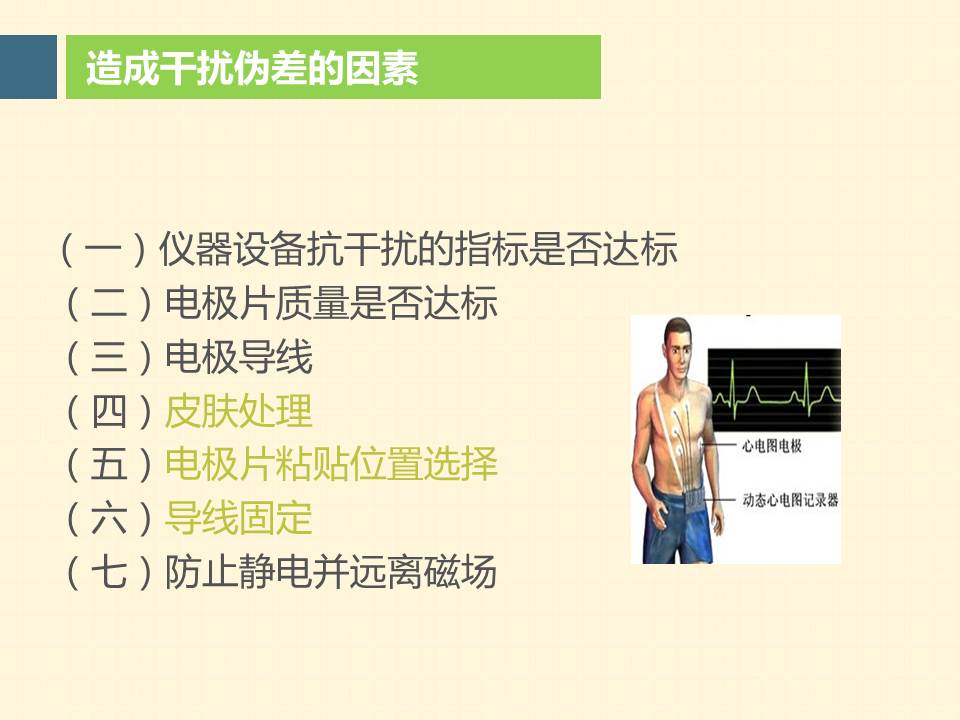 造成干扰伪差的因素

（一）仪器设备抗干扰的指标是否达标
（二）电极片质量是否达标
（三）电极导线
（四）皮肤处理
（五）电极片粘贴位置选择
（六）导线固定
（七）防止静电并远离磁场

心电图电极
动态心电图记录器